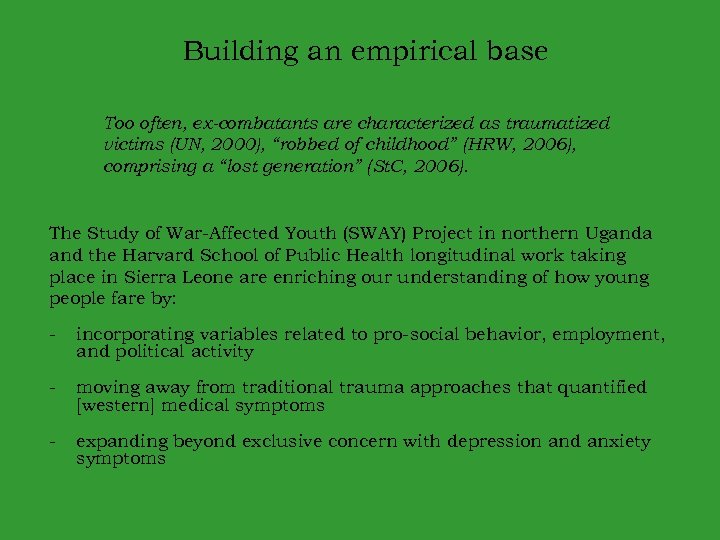 Building an empirical base

Too often, ex-combatants are characterized as traumatized victims (UN, 2000), “robbed of childhood” (HRW, 2006), comprising a “lost generation” (StC, 2006).

The Study of War-Affected Youth (SWAY) Project in northern Uganda and the Harvard School of Public Health longitudinal work taking place in Sierra Leone are enriching our understanding of how young people fare by:

- incorporating variables related to pro-social behavior, employment, and political activity

- moving away from traditional trauma approaches that quantified [western] medical symptoms

- expanding beyond exclusive concern with depression and anxiety symptoms